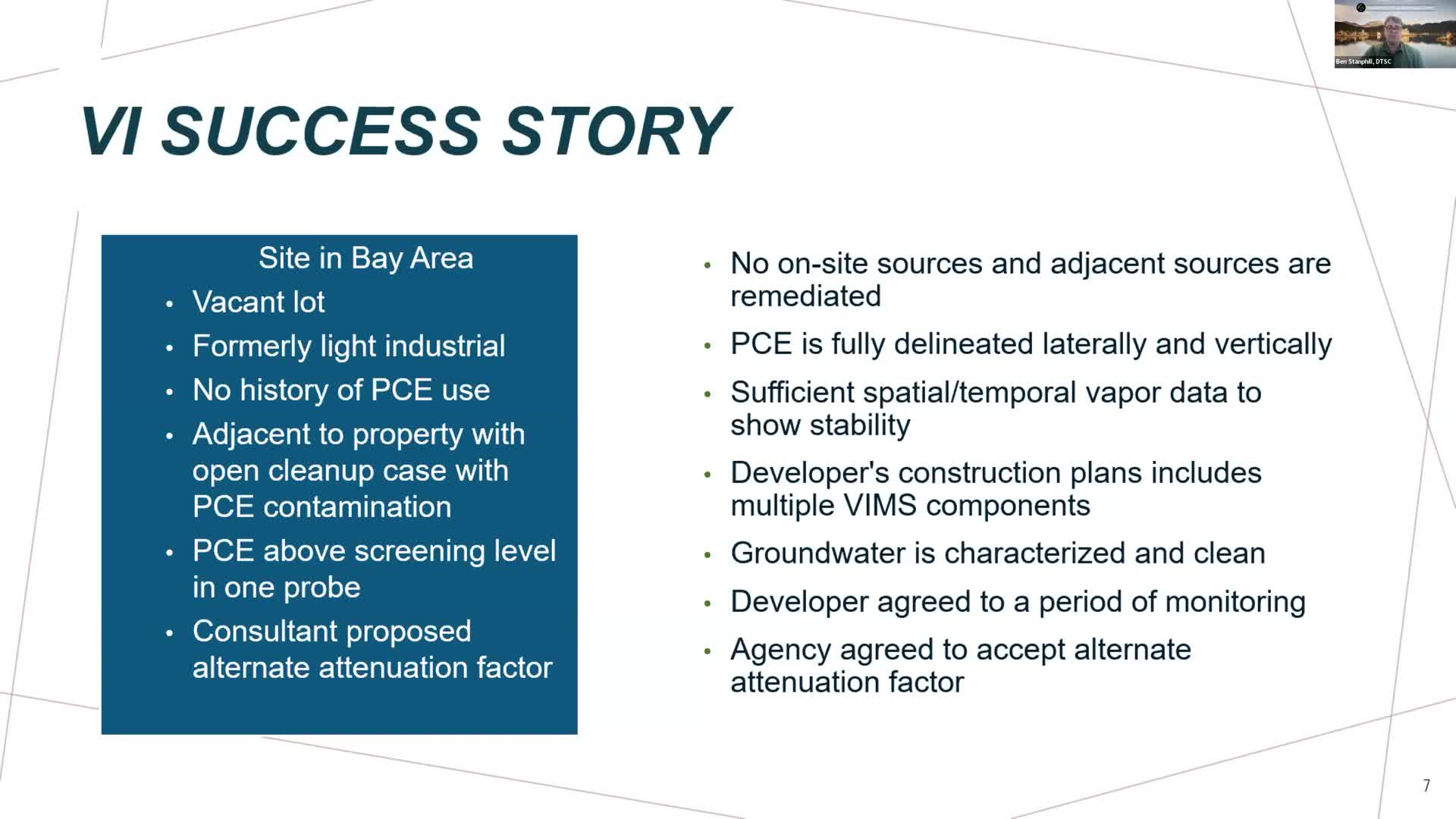 Ben Stanphill, DTSC

VI SUCCESS STORY

Site in Bay Area
• Vacant lot
• Formerly light industrial
• No history of PCE use
• Adjacent to property with open cleanup case with PCE contamination
• PCE above screening level in one probe
• Consultant proposed alternate attenuation factor

• No on-site sources and adjacent sources are remediated
• PCE is fully delineated laterally and vertically
• Sufficient spatial/temporal vapor data to show stability
• Developer's construction plans includes multiple VIMS components
• Groundwater is characterized and clean
• Developer agreed to a period of monitoring
• Agency agreed to accept alternate attenuation factor

7